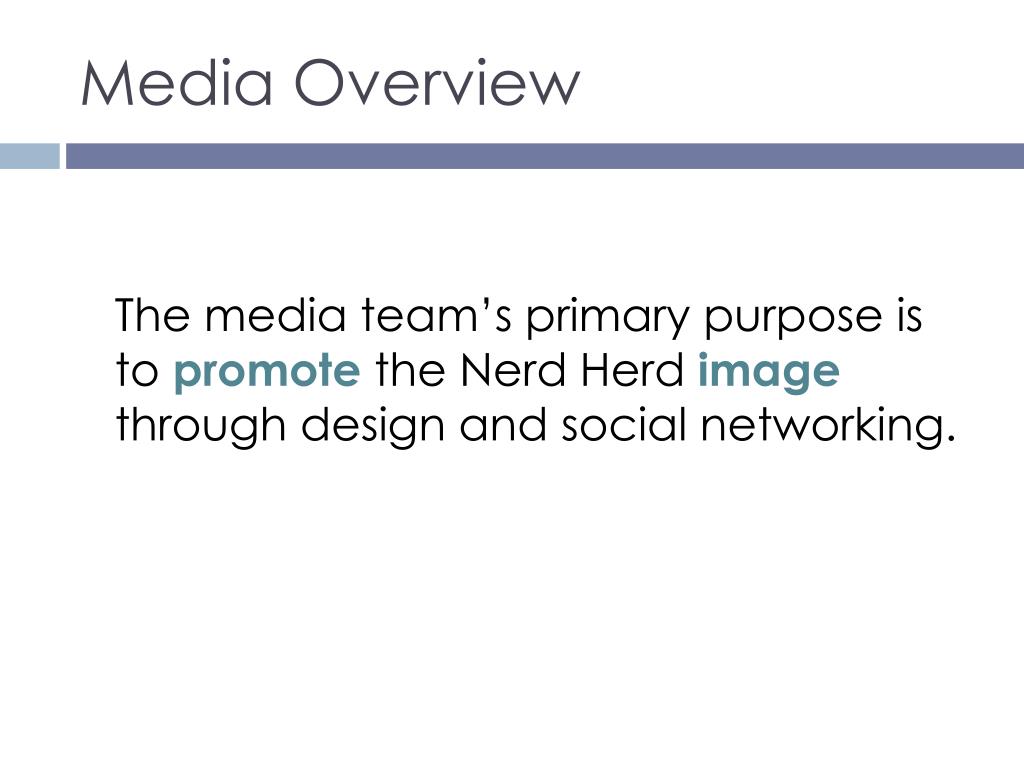 Media Overview

The media team’s primary purpose is to promote the Nerd Herd image through design and social networking.